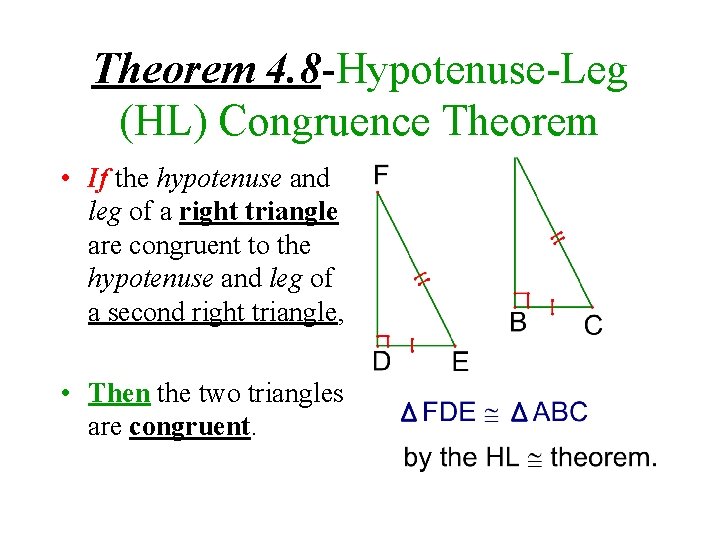 Theorem 4.8-Hypotenuse-Leg (HL) Congruence Theorem

• If the hypotenuse and leg of a right triangle are congruent to the hypotenuse and leg of a second right triangle,

• Then the two triangles are congruent.

F

D E

B C

$\Delta FDE \cong \Delta ABC$

by the HL $\cong$ theorem.